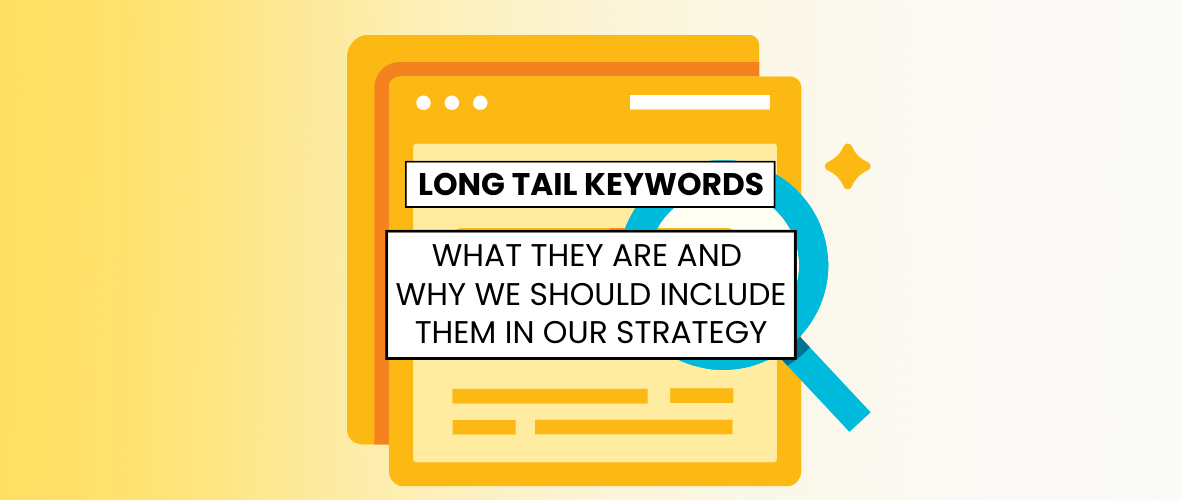 LONG TAIL KEYWORDS

WHAT THEY ARE AND WHY WE SHOULD INCLUDE THEM IN OUR STRATEGY